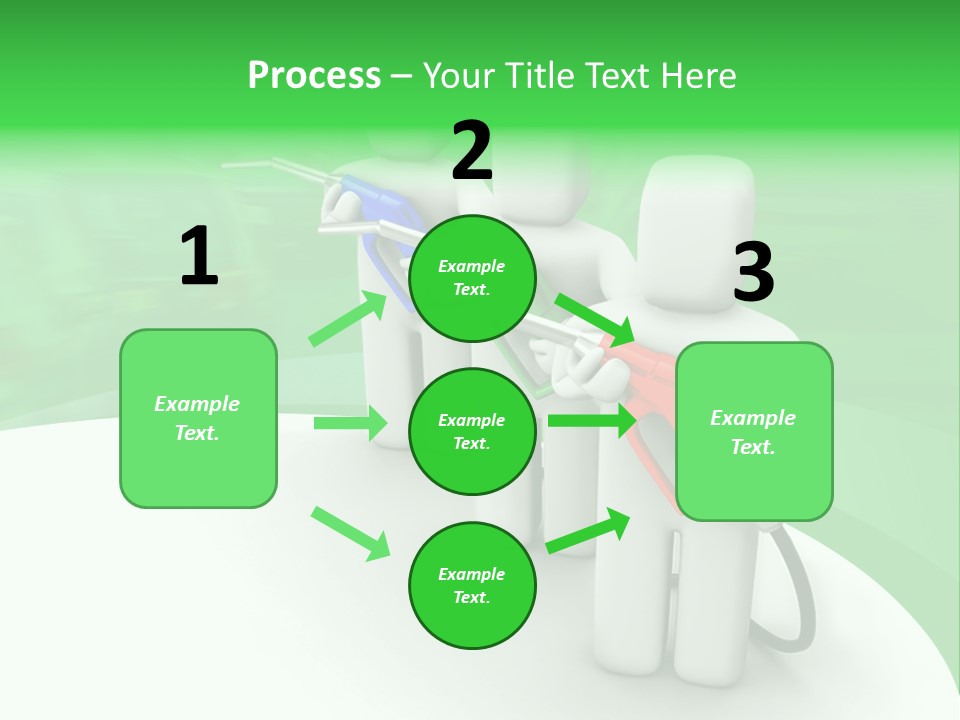 Process – Your Title Text Here

1

Example Text.

2

Example Text.

Example Text.

Example Text.

3

Example Text.